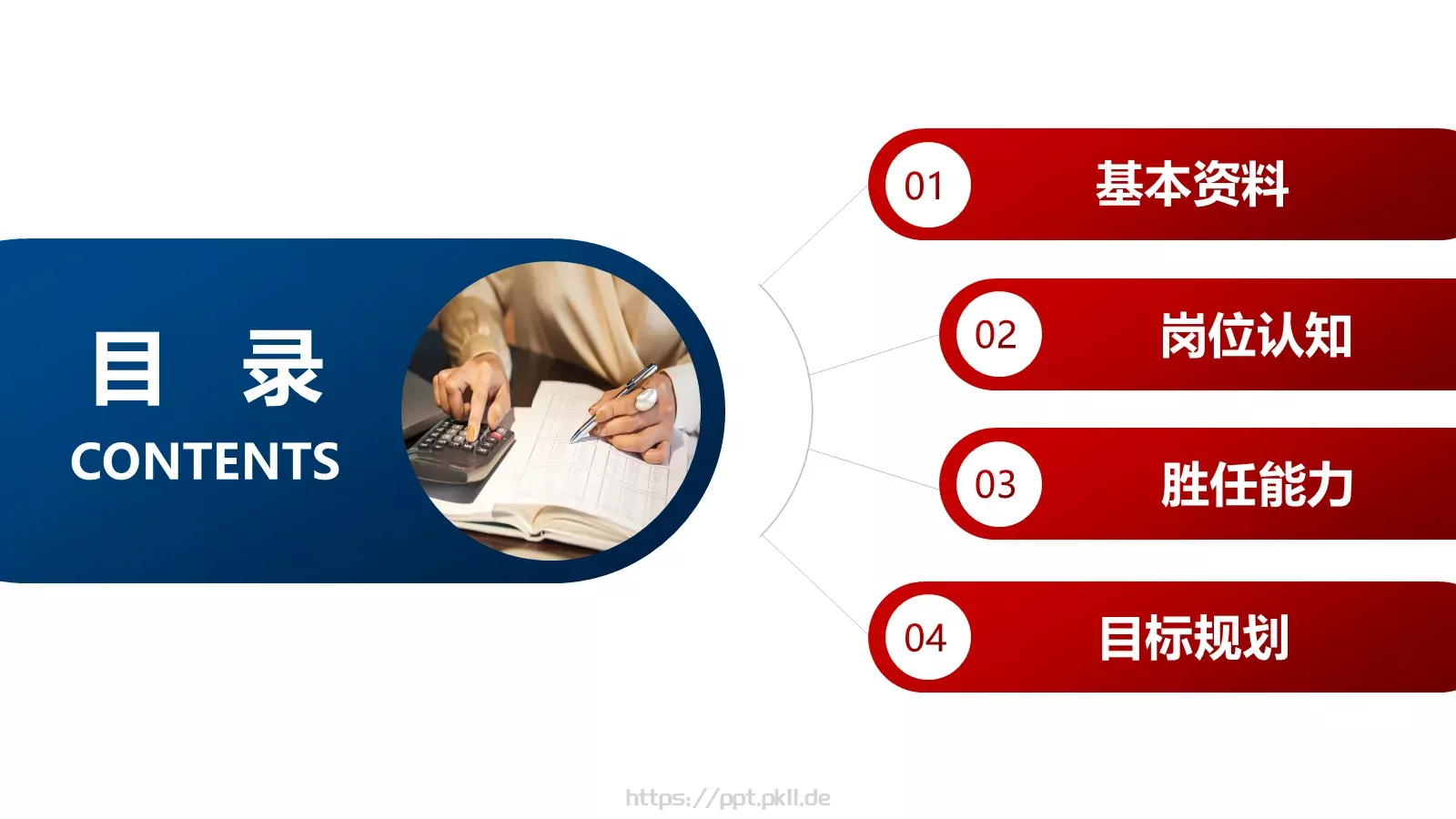 目 录
CONTENTS

01 基本资料

02 岗位认知

03 胜任能力

04 目标规划

https://ppt.pkll.de